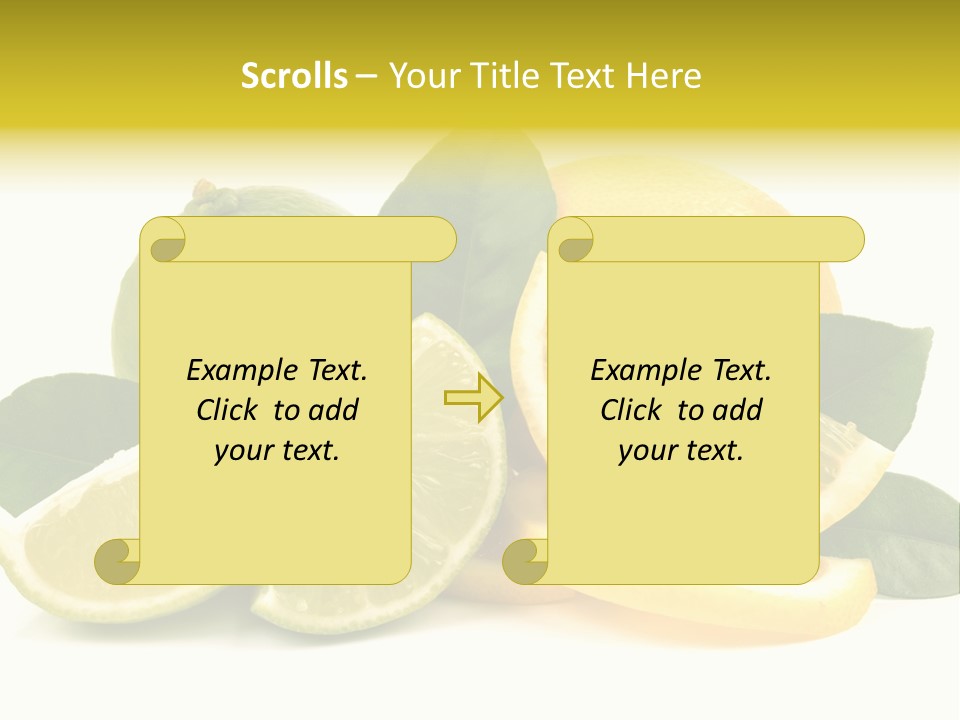 Scrolls – Your Title Text Here

Example Text. Click to add your text.

Example Text. Click to add your text.